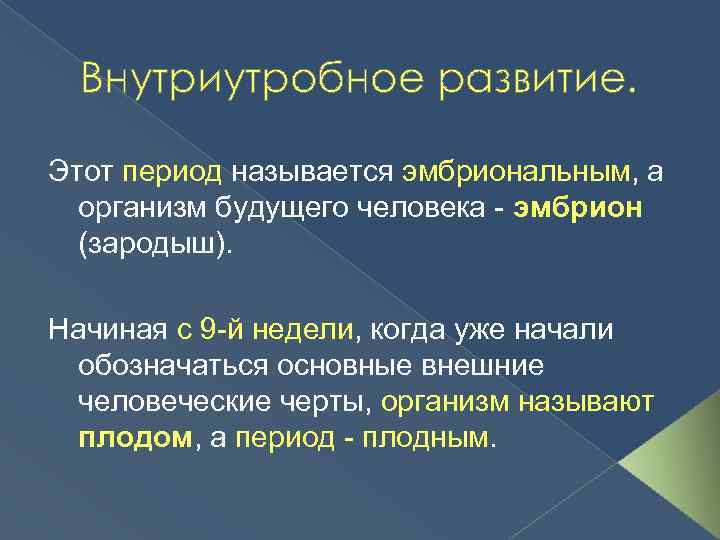 Внутриутробное развитие.

Этот период называется эмбриональным, а организм будущего человека - эмбрион (зародыш).

Начиная с 9-й недели, когда уже начали обозначаться основные внешние человеческие черты, организм называют плодом, а период - плодным.